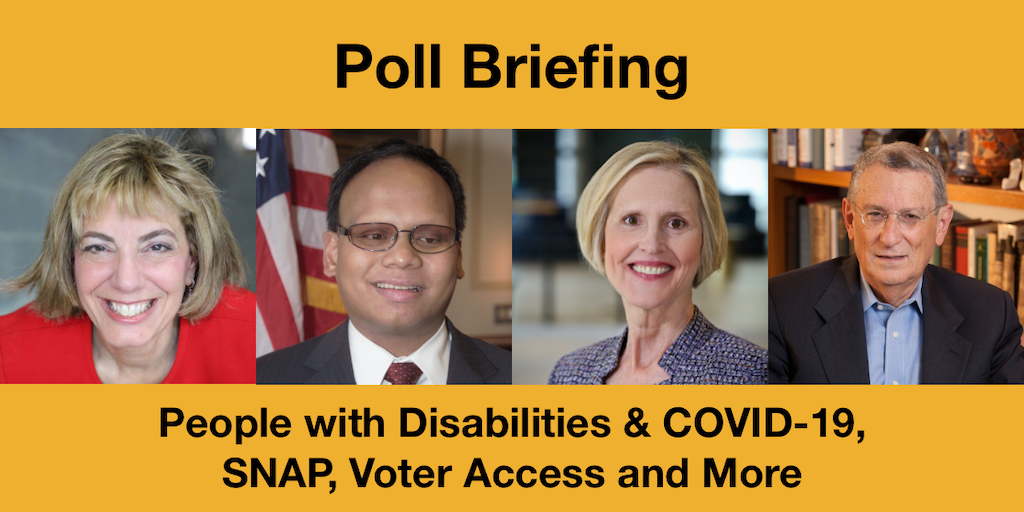 Poll Briefing

People with Disabilities & COVID-19, SNAP, Voter Access and More